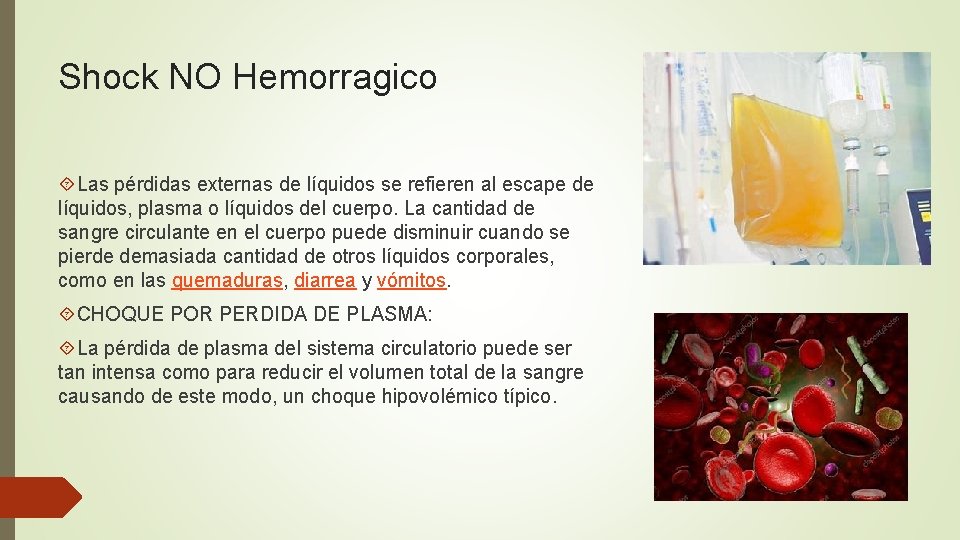 Shock NO Hemorragico

Las pérdidas externas de líquidos se refieren al escape de líquidos, plasma o líquidos del cuerpo. La cantidad de sangre circulante en el cuerpo puede disminuir cuando se pierde demasiada cantidad de otros líquidos corporales, como en las quemaduras, diarrea y vómitos.

CHOQUE POR PERDIDA DE PLASMA:

La pérdida de plasma del sistema circulatorio puede ser tan intensa como para reducir el volumen total de la sangre causando de este modo, un choque hipovolémico típico.